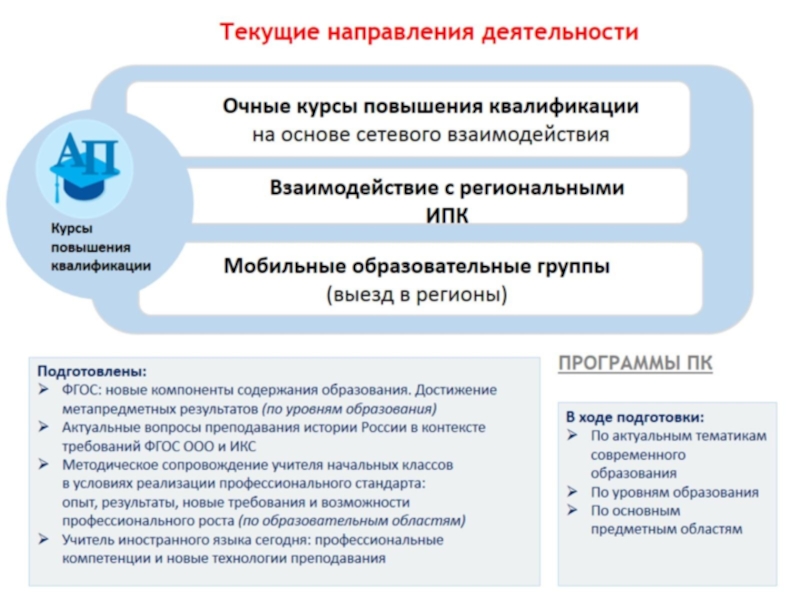 Текущие направления деятельности

АП

Курсы повышения квалификации

Очные курсы повышения квалификации на основе сетевого взаимодействия

Взаимодействие с региональными ИПК

Мобильные образовательные группы (выезд в регионы)

Подготовлены:
➢ ФГОС: новые компоненты содержания образования. Достижение метапредметных результатов (по уровням образования)
➢ Актуальные вопросы преподавания истории России в контексте требований ФГОС ООО и ИКС
➢ Методическое сопровождение учителя начальных классов в условиях реализации профессионального стандарта: опыт, результаты, новые требования и возможности профессионального роста (по образовательным областям)
➢ Учитель иностранного языка сегодня: профессиональные компетенции и новые технологии преподавания

ПРОГРАММЫ ПК

В ходе подготовки:
➢ По актуальным тематикам современного образования
➢ По уровням образования
➢ По основным предметным областям